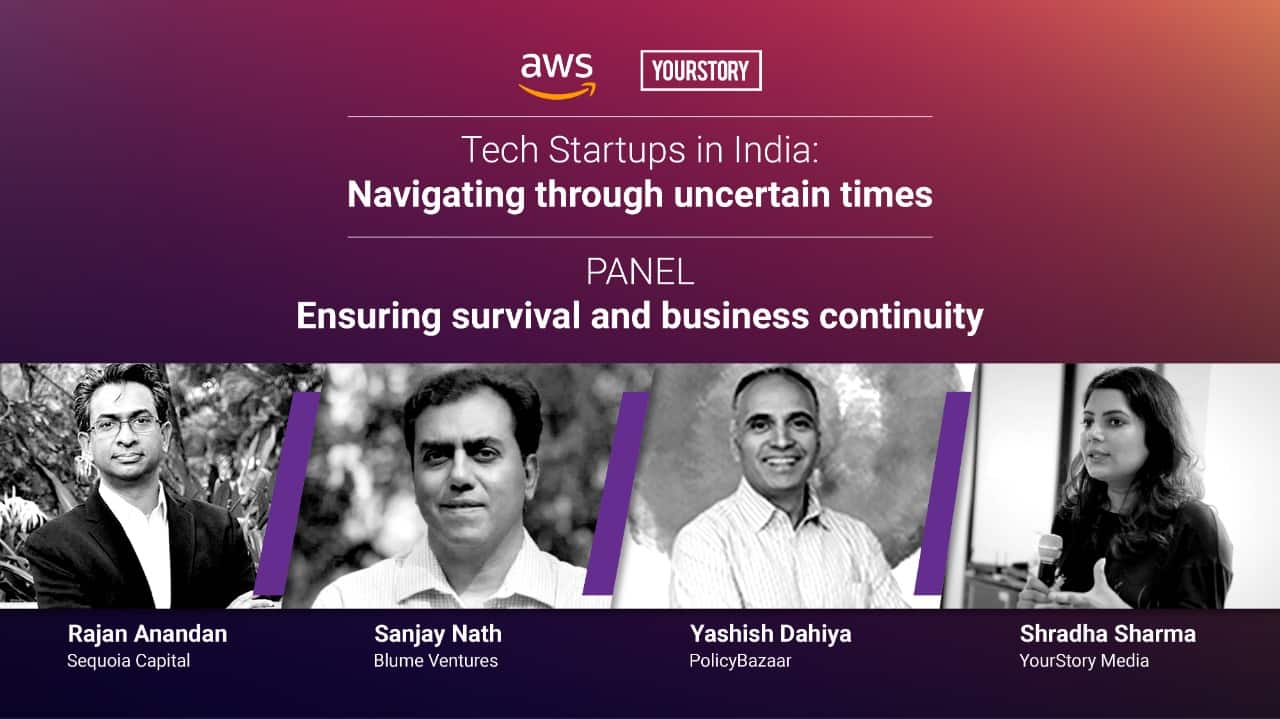 aws YOURSTORY

Tech Startups in India:
Navigating through uncertain times

PANEL
Ensuring survival and business continuity

Rajan Anandan
Sequoia Capital

Sanjay Nath
Blume Ventures

Yashish Dahiya
PolicyBazaar

Shradha Sharma
YourStory Media